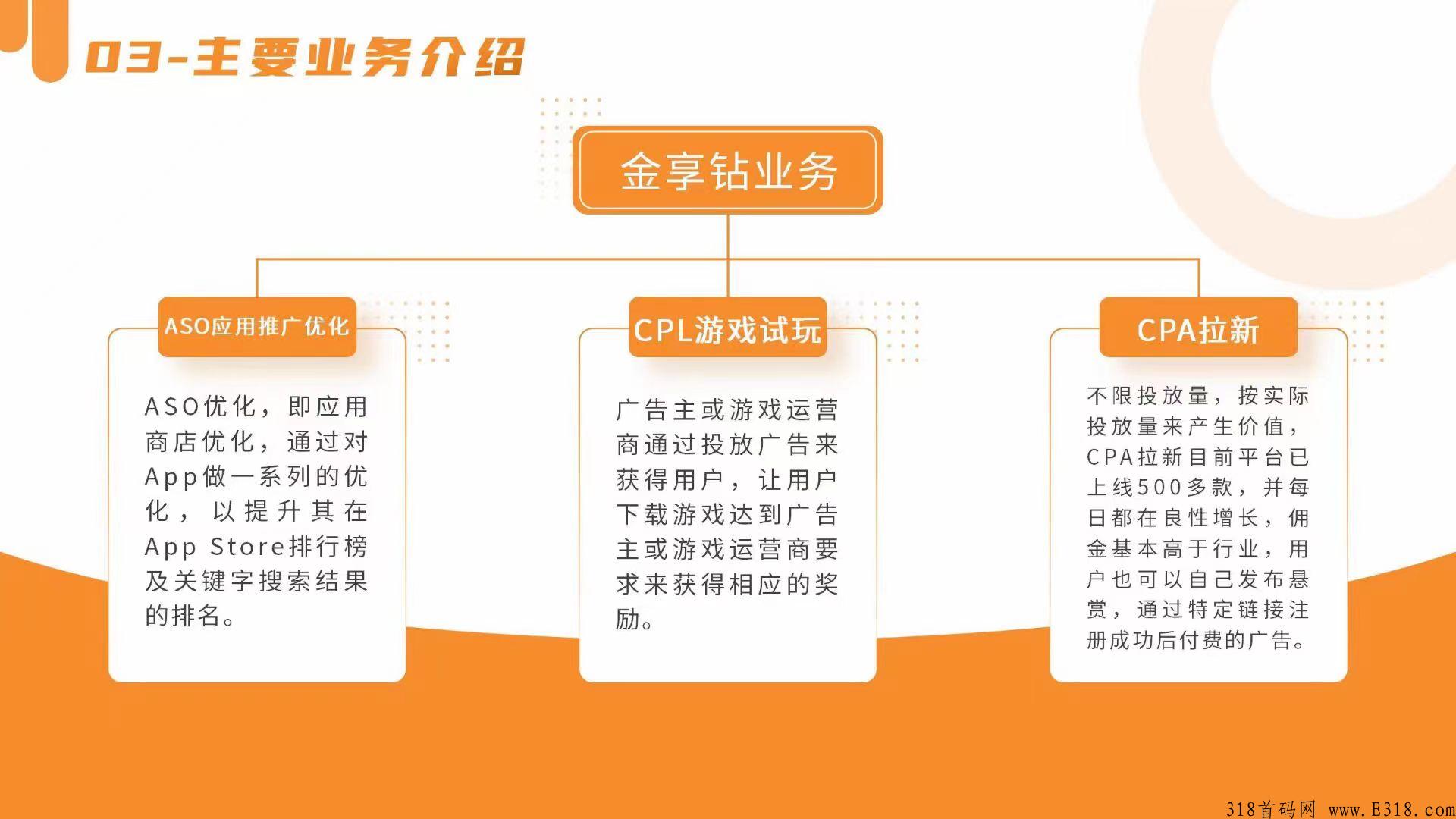 03-主要业务介绍

金享钻业务

ASO应用推广优化

ASO优化，即应用商店优化，通过对App做一系列的优化，以提升其在App Store排行榜及关键字搜索结果的排名。

CPL游戏试玩

广告主或游戏运营商通过投放广告来获得用户，让用户下载游戏达到广告主或游戏运营商要求来获得相应的奖励。

CPA拉新

不限投放量，按实际投放量来产生价值，CPA拉新目前平台已上线500多款，并每日都在良性增长，佣金基本高于行业，用户也可以自己发布悬赏，通过特定链接注册成功后付费的广告。

318首码网 www.E318.com